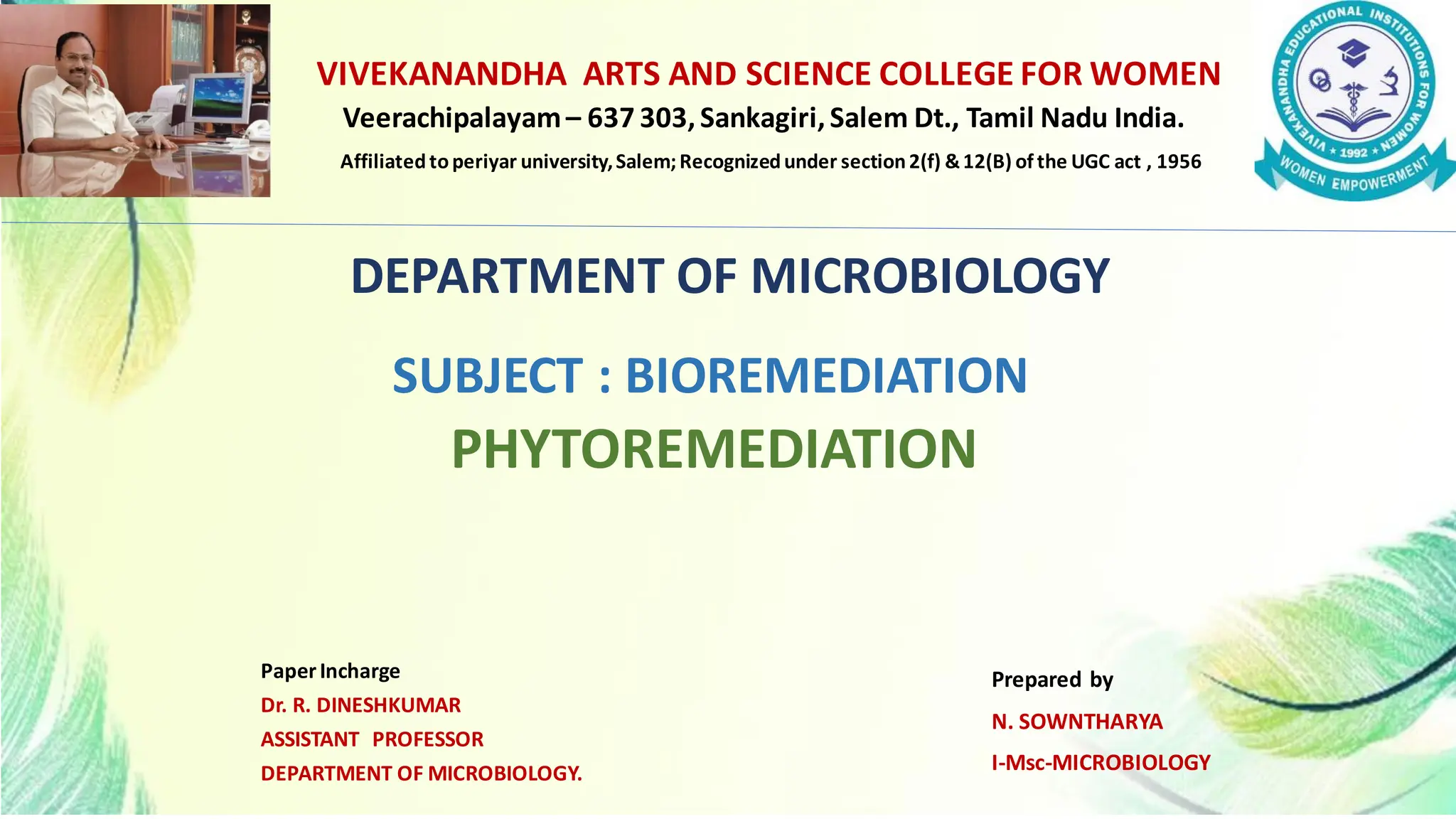 VIVEKANANDHA ARTS AND SCIENCE COLLEGE FOR WOMEN
Veerachipalayam – 637 303, Sankagiri, Salem Dt., Tamil Nadu India.
Affiliated to periyar university, Salem; Recognized under section 2(f) & 12(B) of the UGC act , 1956

VIVEKANANDHA EDUCATIONAL INSTITUTIONS FOR WOMEN
★ 1992 ★
WOMEN EMPOWERMENT

DEPARTMENT OF MICROBIOLOGY

SUBJECT : BIOREMEDIATION

PHYTOREMEDIATION

Paper Incharge
Dr. R. DINESHKUMAR
ASSISTANT PROFESSOR
DEPARTMENT OF MICROBIOLOGY.

Prepared by
N. SOWNTHARYA
I-Msc-MICROBIOLOGY